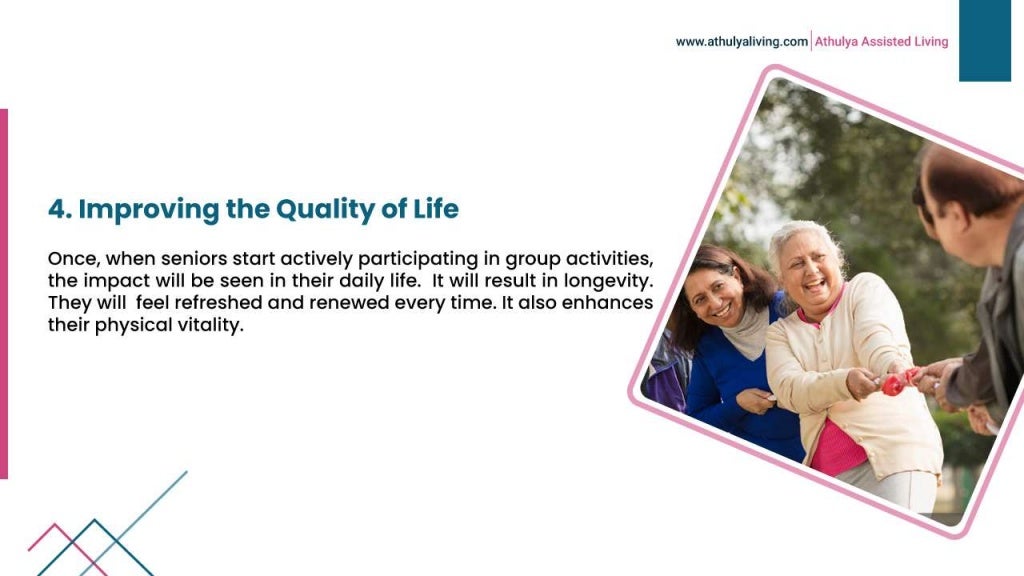 www.athulyaliving.com | Athulya Assisted Living

4. Improving the Quality of Life

Once, when seniors start actively participating in group activities, the impact will be seen in their daily life. It will result in longevity. They will feel refreshed and renewed every time. It also enhances their physical vitality.